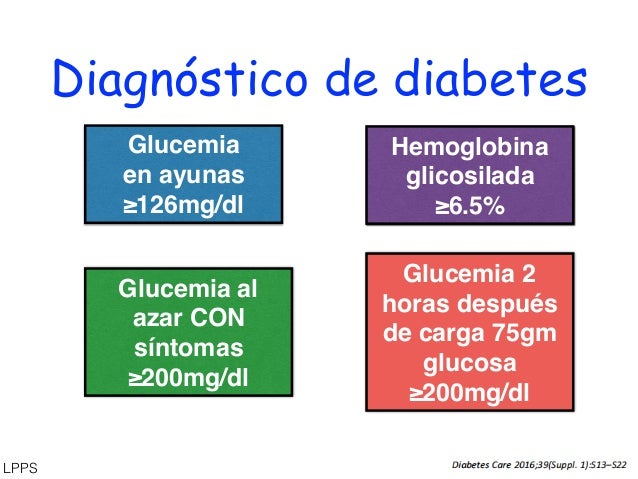 Diagnóstico de diabetes

Glucemia en ayunas ≥126mg/dl

Hemoglobina glicosilada ≥6.5%

Glucemia al azar CON síntomas ≥200mg/dl

Glucemia 2 horas después de carga 75gm glucosa ≥200mg/dl

LPPS

Diabetes Care 2016;39(Suppl. 1):S13–S22